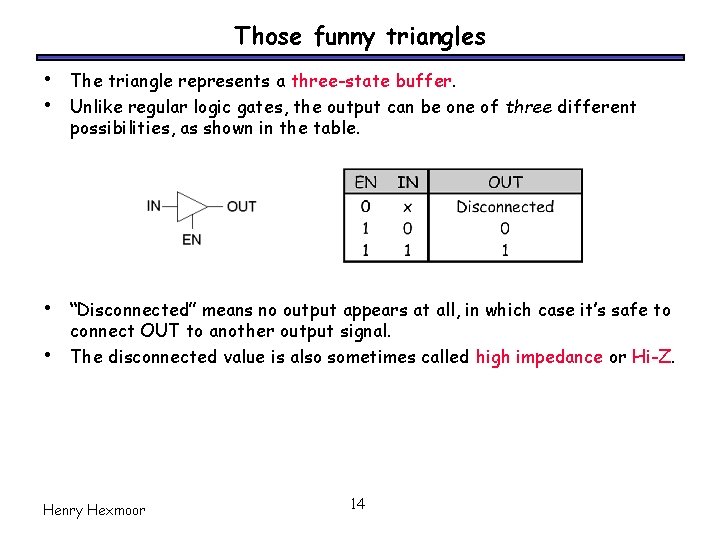 Those funny triangles

• The triangle represents a three-state buffer.
• Unlike regular logic gates, the output can be one of three different possibilities, as shown in the table.

IN OUT EN

| EN | IN | OUT |
|---|---|---|
| 0 | x | Disconnected |
| 1 | 0 | 0 |
| 1 | 1 | 1 |

• "Disconnected" means no output appears at all, in which case it's safe to connect OUT to another output signal.
• The disconnected value is also sometimes called high impedance or Hi-Z.

Henry Hexmoor

14